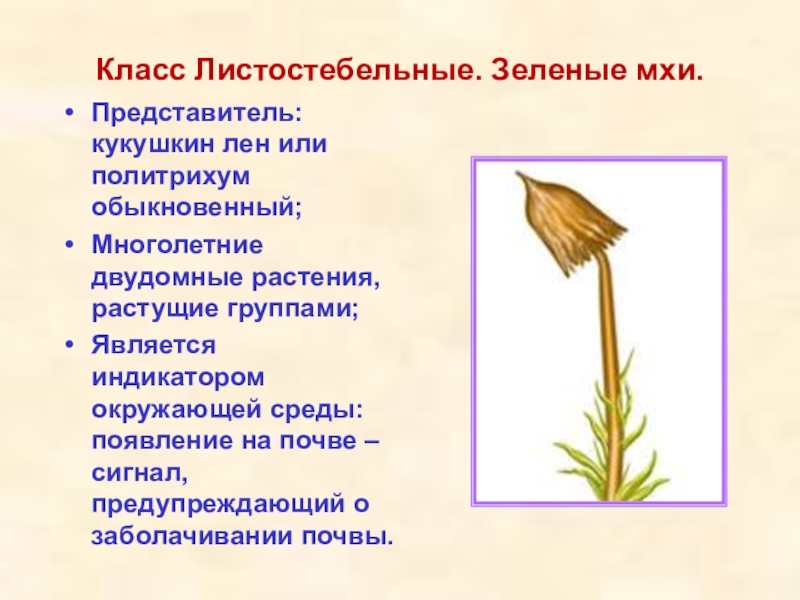 Класс Листостебельные. Зеленые мхи.

• Представитель: кукушкин лен или политрихум обыкновенный;

• Многолетние двудомные растения, растущие группами;

• Является индикатором окружающей среды: появление на почве – сигнал, предупреждающий о заболачивании почвы.